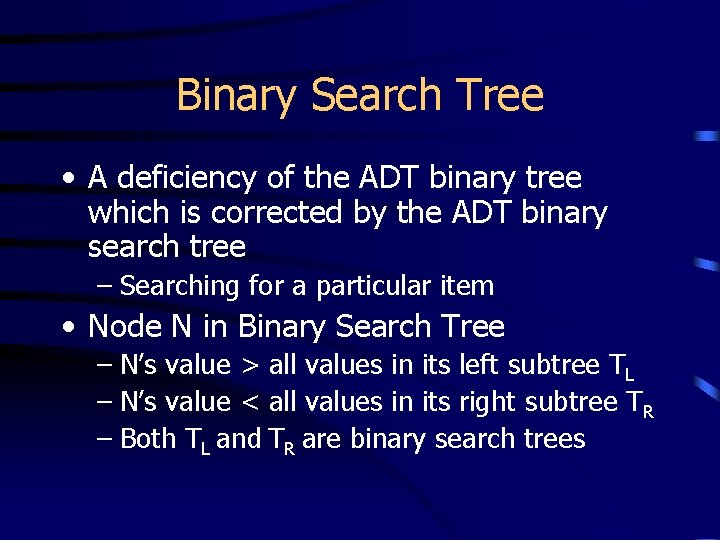 Binary Search Tree

• A deficiency of the ADT binary tree which is corrected by the ADT binary search tree
  – Searching for a particular item
• Node N in Binary Search Tree
  – N's value > all values in its left subtree $T_L$
  – N's value < all values in its right subtree $T_R$
  – Both $T_L$ and $T_R$ are binary search trees